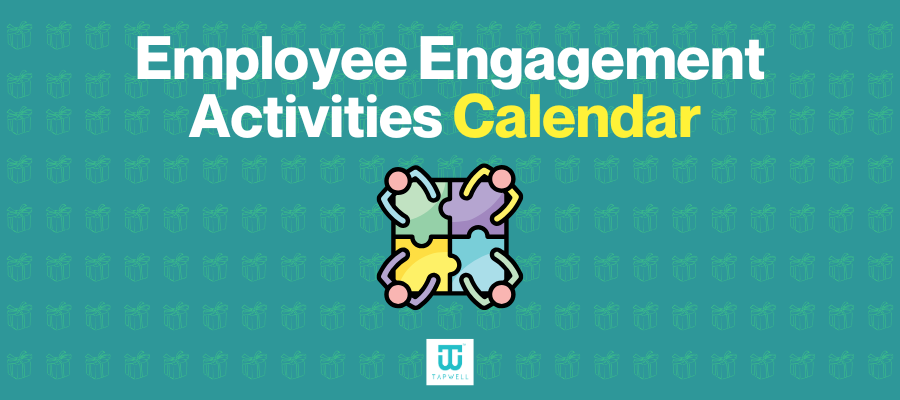 Employee Engagement Activities Calendar

TAPWELL